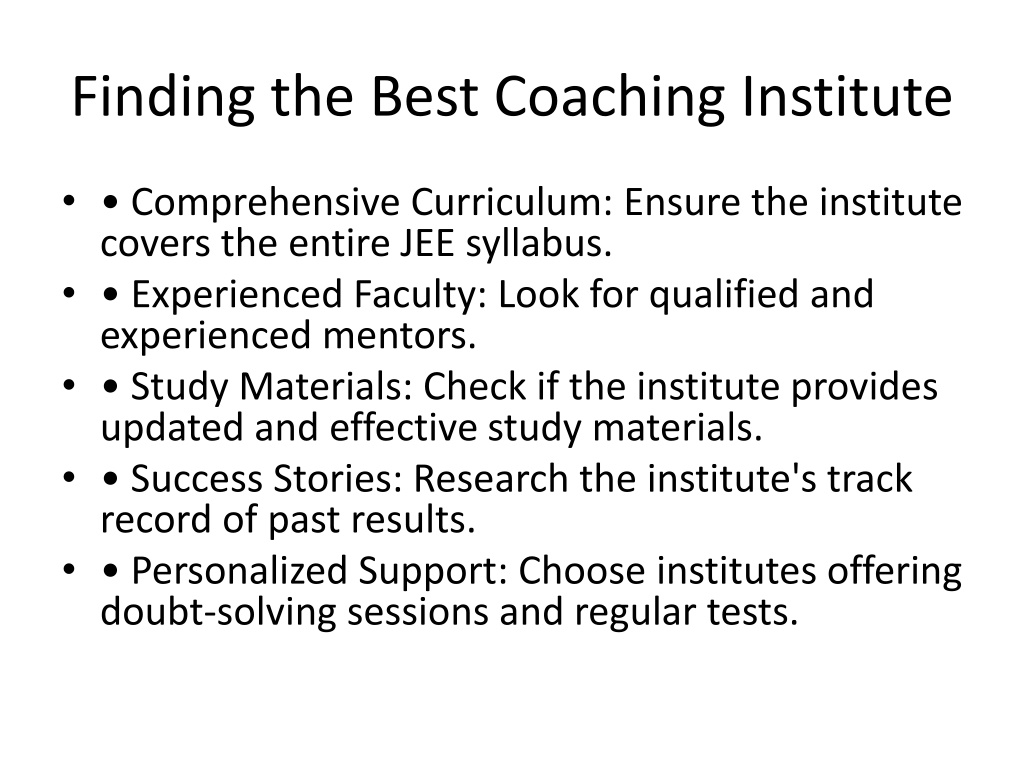 Finding the Best Coaching Institute

• • Comprehensive Curriculum: Ensure the institute covers the entire JEE syllabus.
• • Experienced Faculty: Look for qualified and experienced mentors.
• • Study Materials: Check if the institute provides updated and effective study materials.
• • Success Stories: Research the institute's track record of past results.
• • Personalized Support: Choose institutes offering doubt-solving sessions and regular tests.